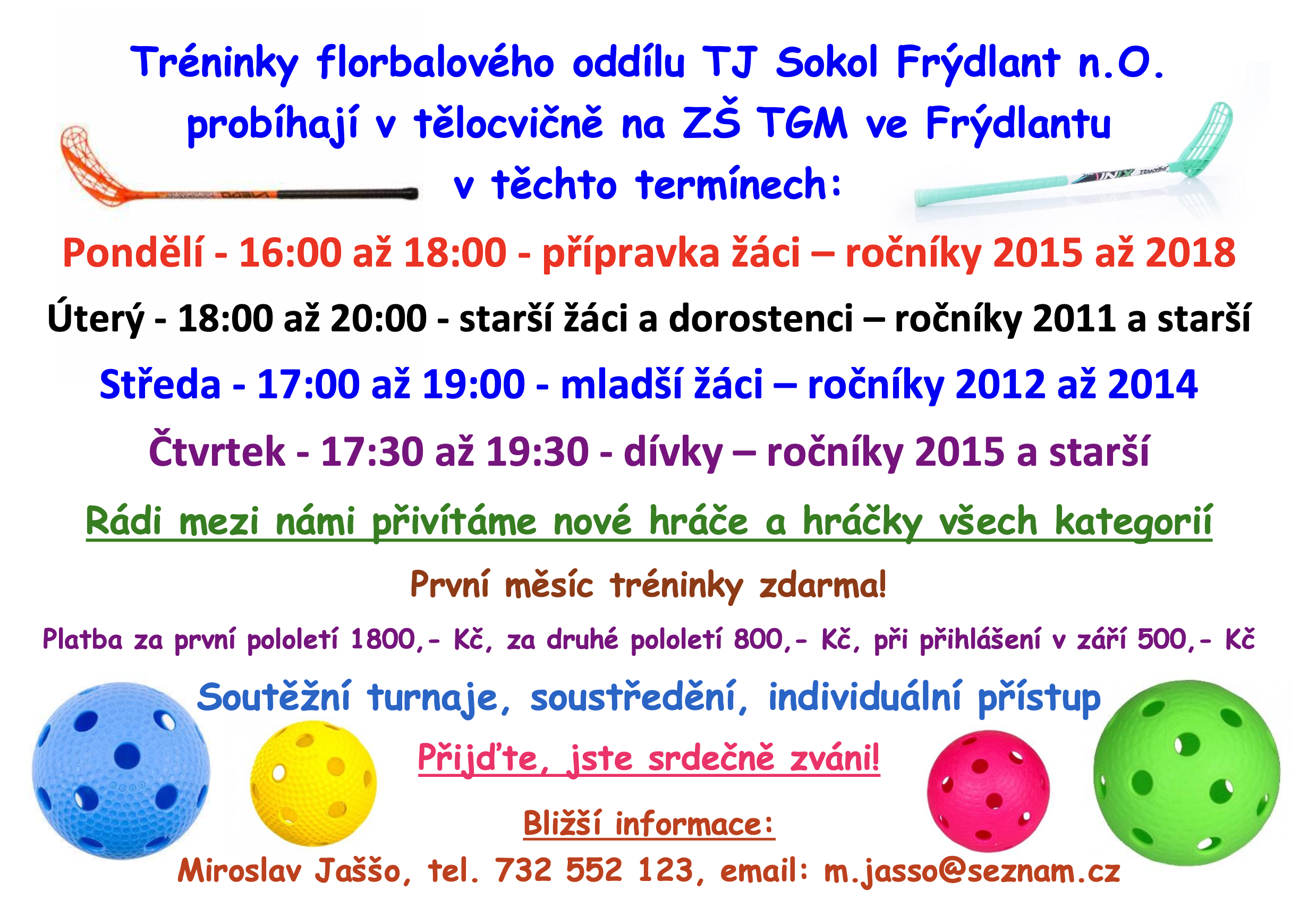 Tréninky florbalového oddílu TJ Sokol Frýdlant n.O. probíhají v tělocvičně na ZŠ TGM ve Frýdlantu v těchto termínech:

Pondělí - 16:00 až 18:00 - přípravka žáci – ročníky 2015 až 2018

Úterý - 18:00 až 20:00 - starší žáci a dorostenci – ročníky 2011 a starší

Středa - 17:00 až 19:00 - mladší žáci – ročníky 2012 až 2014

Čtvrtek - 17:30 až 19:30 - dívky – ročníky 2015 a starší

Rádi mezi námi přivítáme nové hráče a hráčky všech kategorií

První měsíc tréninky zdarma!

Platba za první pololetí 1800,- Kč, za druhé pololetí 800,- Kč, při přihlášení v září 500,- Kč

Soutěžní turnaje, soustředění, individuální přístup

Přijďte, jste srdečně zváni!

Bližší informace:

Miroslav Jaššo, tel. 732 552 123, email: m.jasso@seznam.cz